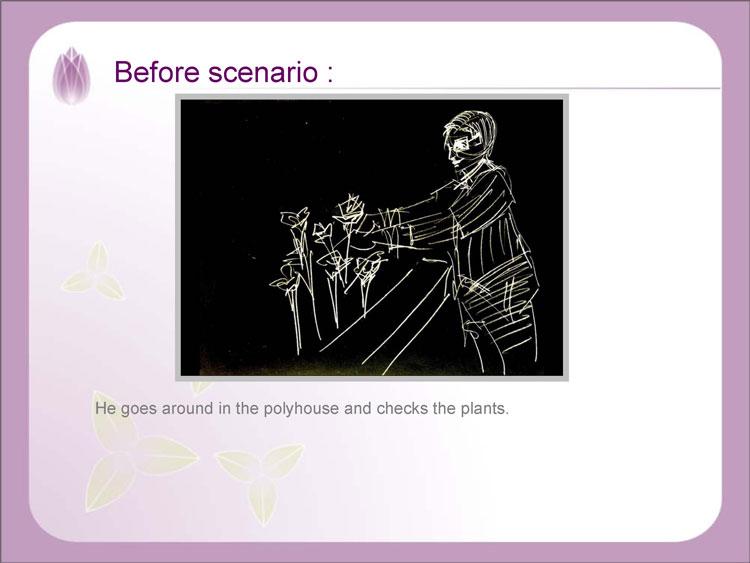 Before scenario :

He goes around in the polyhouse and checks the plants.